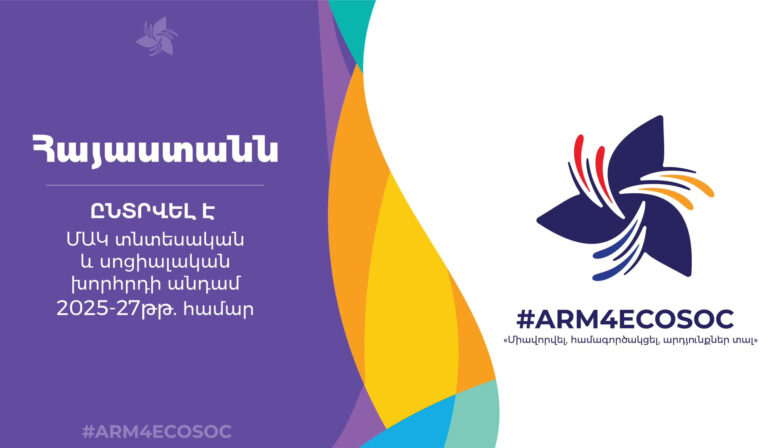 Հայաստանն

ԸՆՏՐՎԵԼ Է
ՄԱԿ տնտեսական և սոցիալական խորհրդի անդամ 2025-27թթ. համար

#ARM4ECOSOC

#ARM4ECOSOC
«Միավորվել, համագործակցել, արդյունքներ տալ»